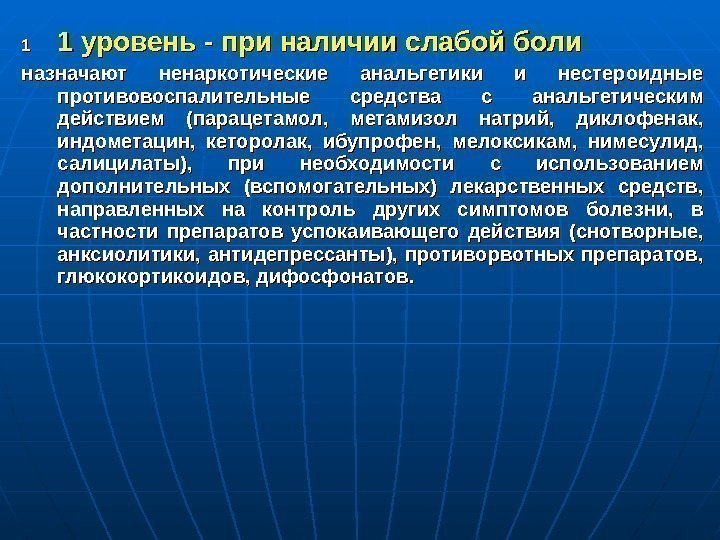 1 1 уровень - при наличии слабой боли

назначают ненаркотические анальгетики и нестероидные противовоспалительные средства с анальгетическим действием (парацетамол, метамизол натрий, диклофенак, индометацин, кеторолак, ибупрофен, мелоксикам, нимесулид, салицилаты), при необходимости с использованием дополнительных (вспомогательных) лекарственных средств, направленных на контроль других симптомов болезни, в частности препаратов успокаивающего действия (снотворные, анксиолитики, антидепрессанты), противорвотных препаратов, глюкокортикоидов, дифосфонатов.